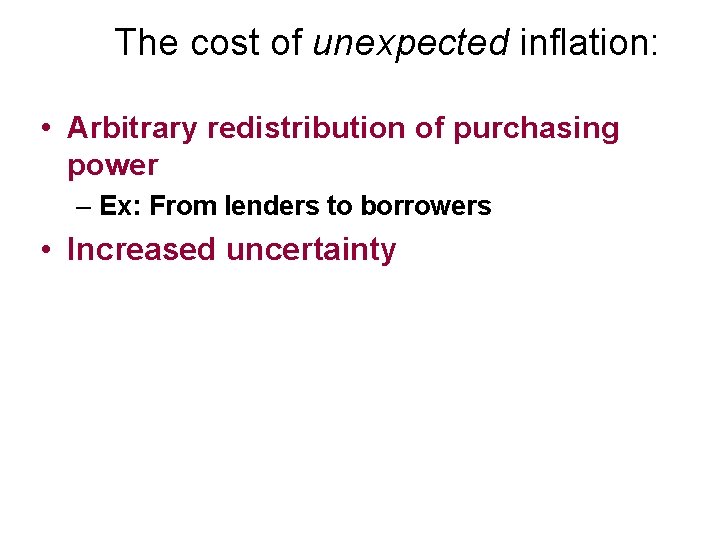 The cost of unexpected inflation:

• Arbitrary redistribution of purchasing power
– Ex: From lenders to borrowers

• Increased uncertainty